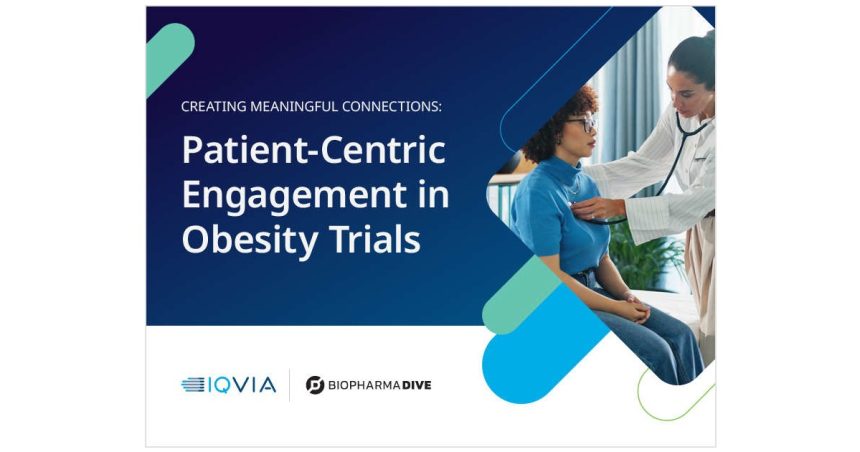 CREATING MEANINGFUL CONNECTIONS:

Patient-Centric Engagement in Obesity Trials

IQVIA

BIOPHARMA DIVE